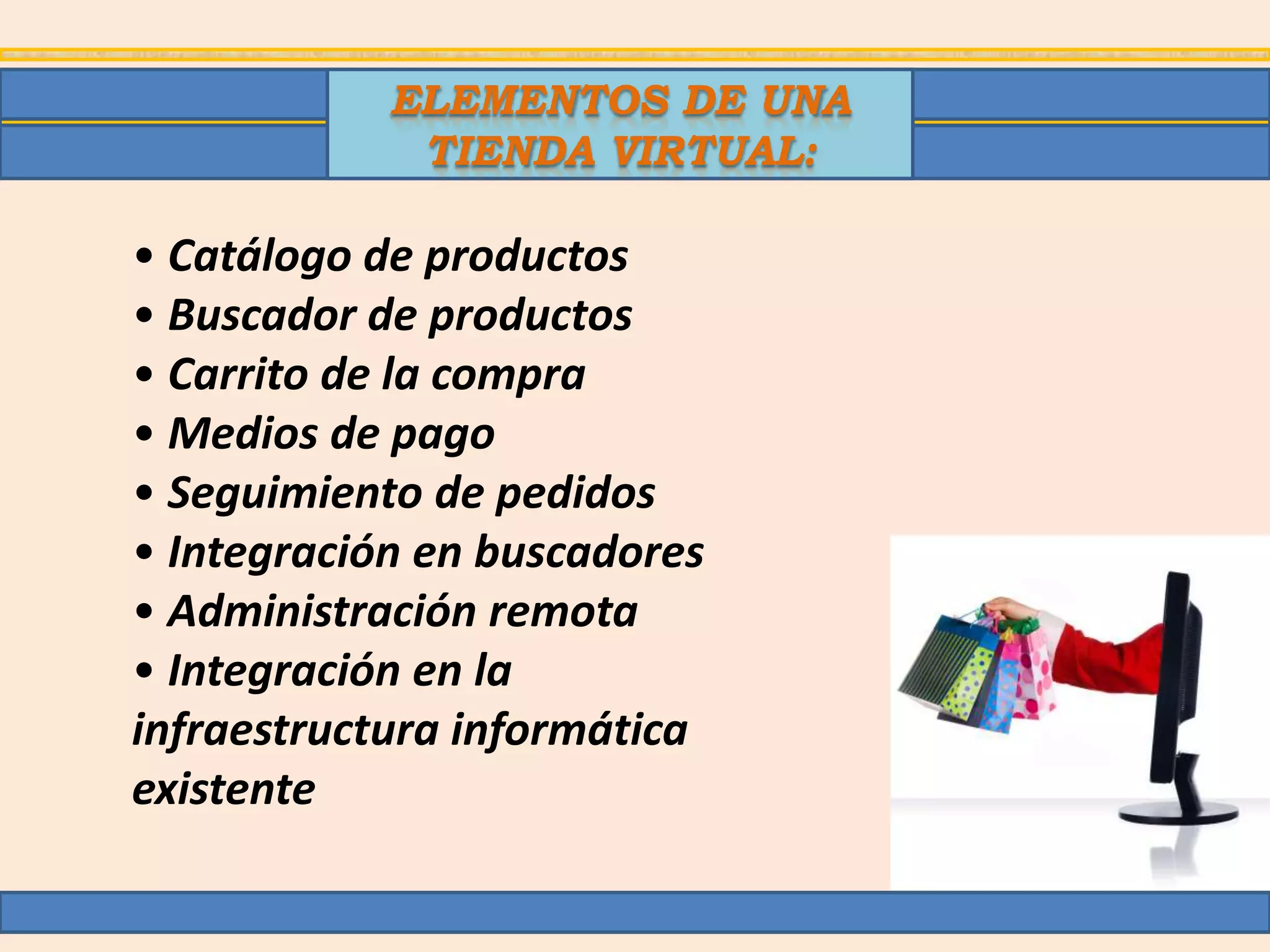 ELEMENTOS DE UNA TIENDA VIRTUAL:

• Catálogo de productos
• Buscador de productos
• Carrito de la compra
• Medios de pago
• Seguimiento de pedidos
• Integración en buscadores
• Administración remota
• Integración en la infraestructura informática existente